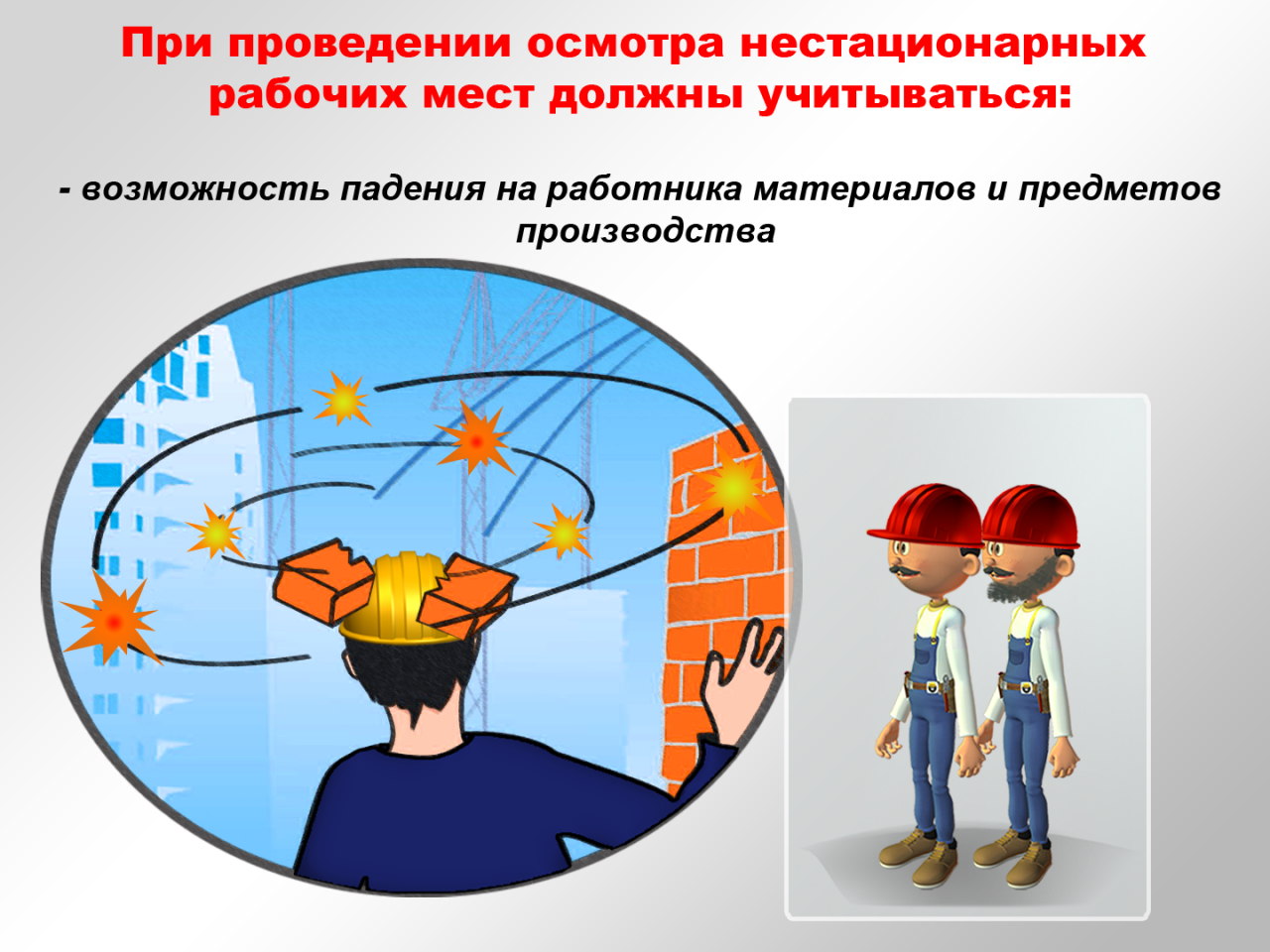 При проведении осмотра нестационарных рабочих мест должны учитываться:

- возможность падения на работника материалов и предметов производства